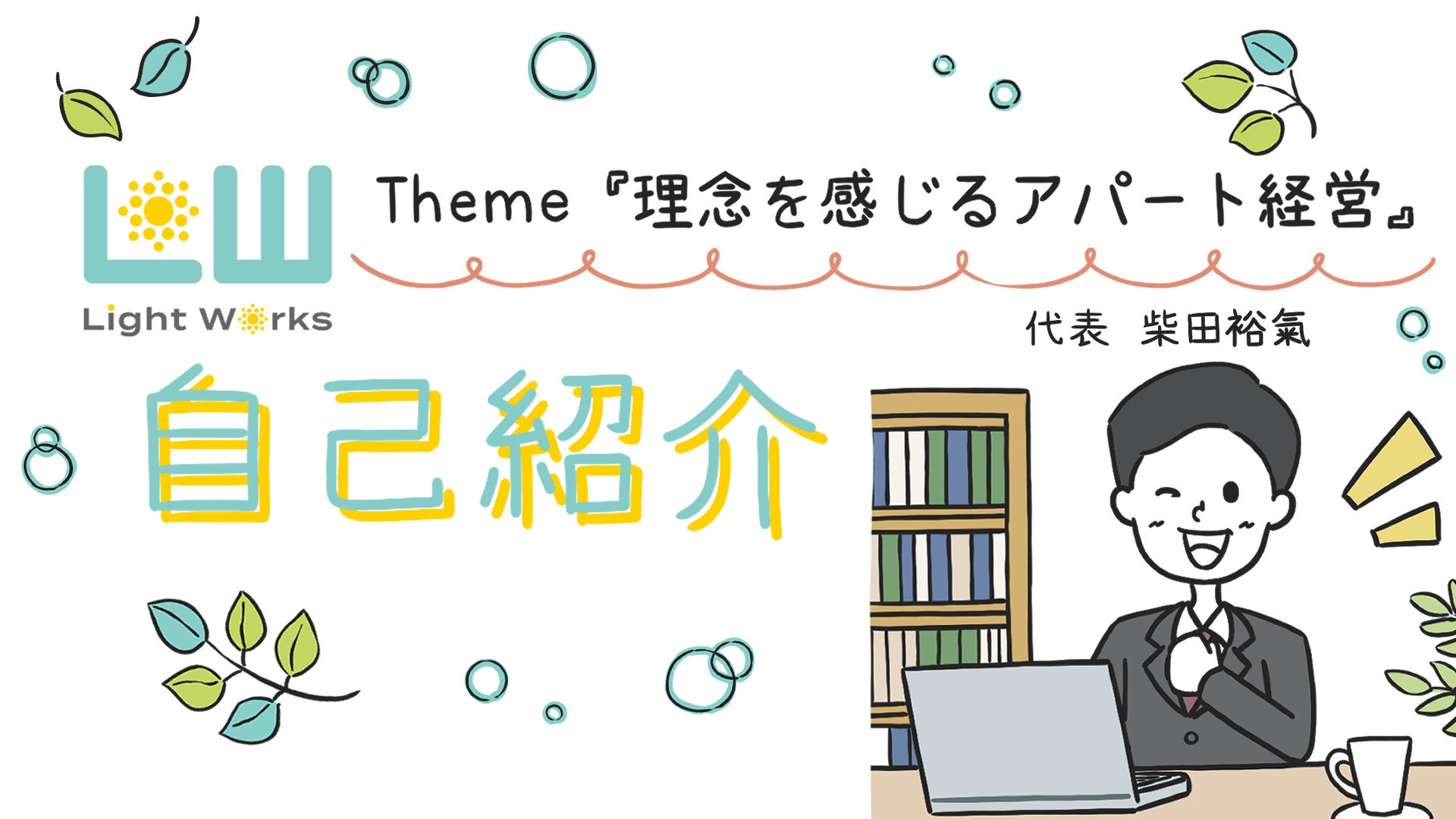 LW
Light Works

Theme『理念を感じるアパート経営』

代表　柴田裕氣

自己紹介